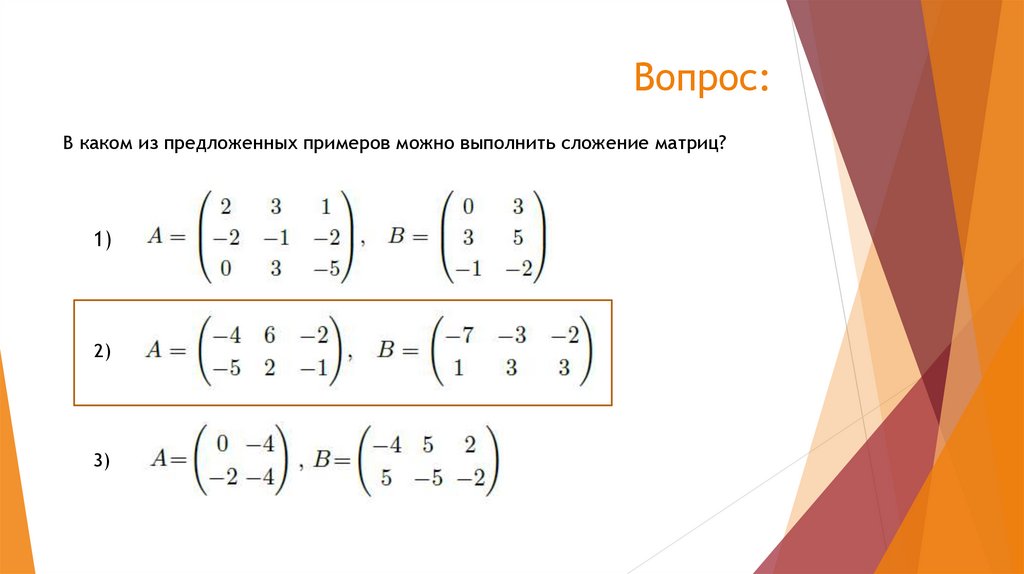 Вопрос:

В каком из предложенных примеров можно выполнить сложение матриц?

1) $A = \begin{pmatrix} 2 & 3 & 1 \\ -2 & -1 & -2 \\ 0 & 3 & -5 \end{pmatrix}, \quad B = \begin{pmatrix} 0 & 3 \\ 3 & 5 \\ -1 & -2 \end{pmatrix}$

2) $A = \begin{pmatrix} -4 & 6 & -2 \\ -5 & 2 & -1 \end{pmatrix}, \quad B = \begin{pmatrix} -7 & -3 & -2 \\ 1 & 3 & 3 \end{pmatrix}$

3) $A = \begin{pmatrix} 0 & -4 \\ -2 & -4 \end{pmatrix}, B = \begin{pmatrix} -4 & 5 & 2 \\ 5 & -5 & -2 \end{pmatrix}$